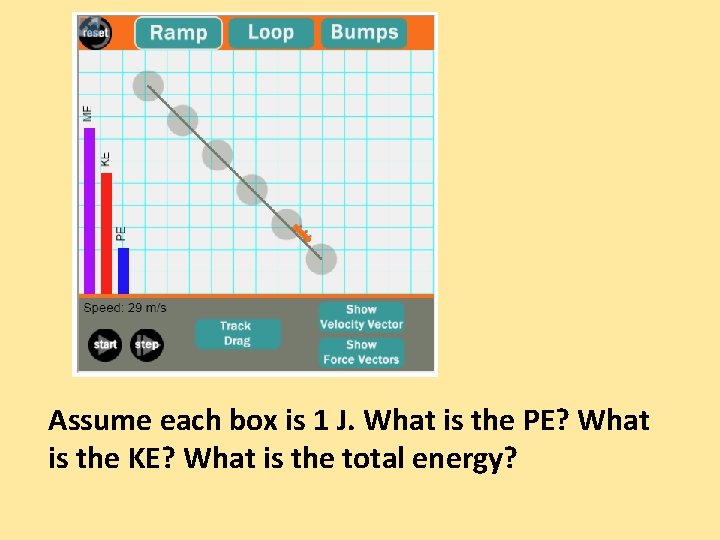 reset Ramp Loop Bumps

ME
KE
PE

Speed: 29 m/s

start step

Track Drag

Show Velocity Vector

Show Force Vectors

Assume each box is 1 J. What is the PE? What is the KE? What is the total energy?